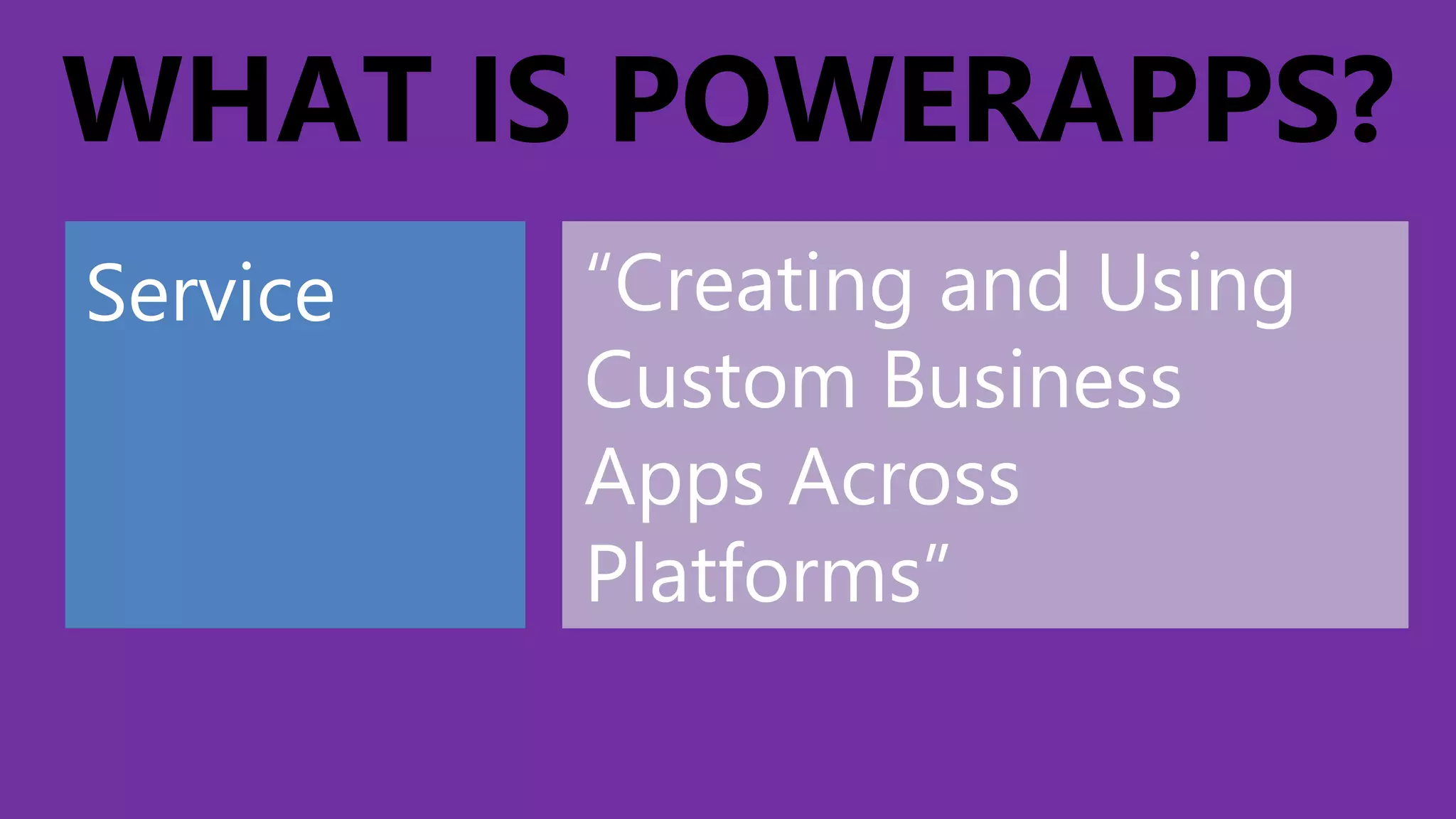 WHAT IS POWERAPPS?

Service

“Creating and Using Custom Business Apps Across Platforms”